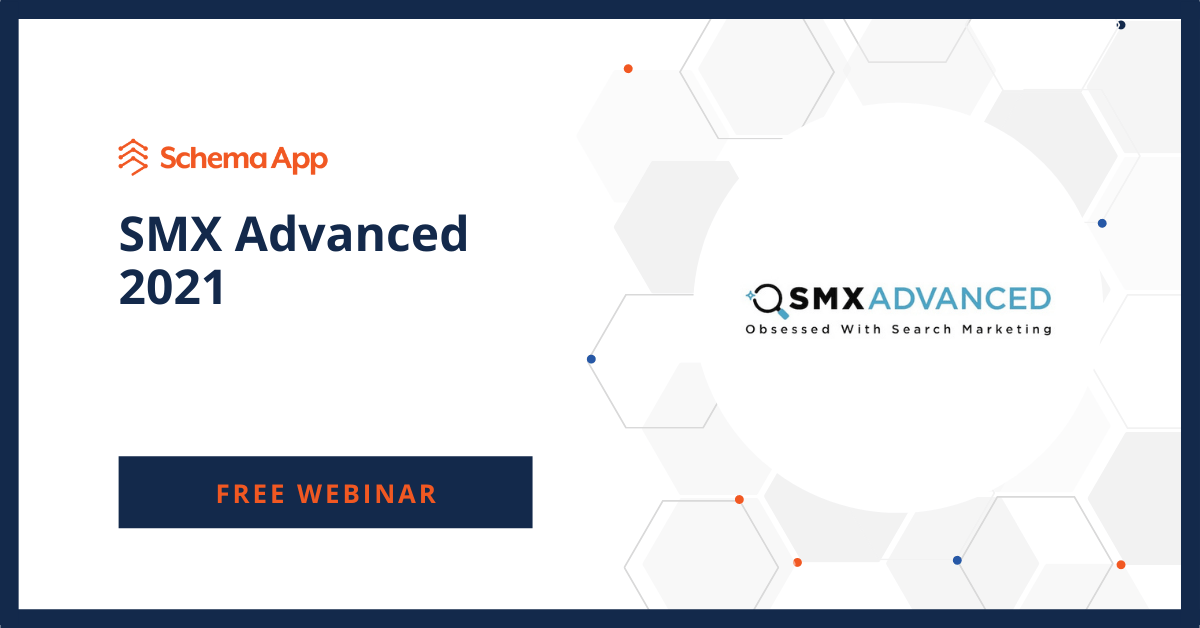 Schema App

SMX Advanced 2021

FREE WEBINAR

SMX ADVANCED
Obsessed With Search Marketing